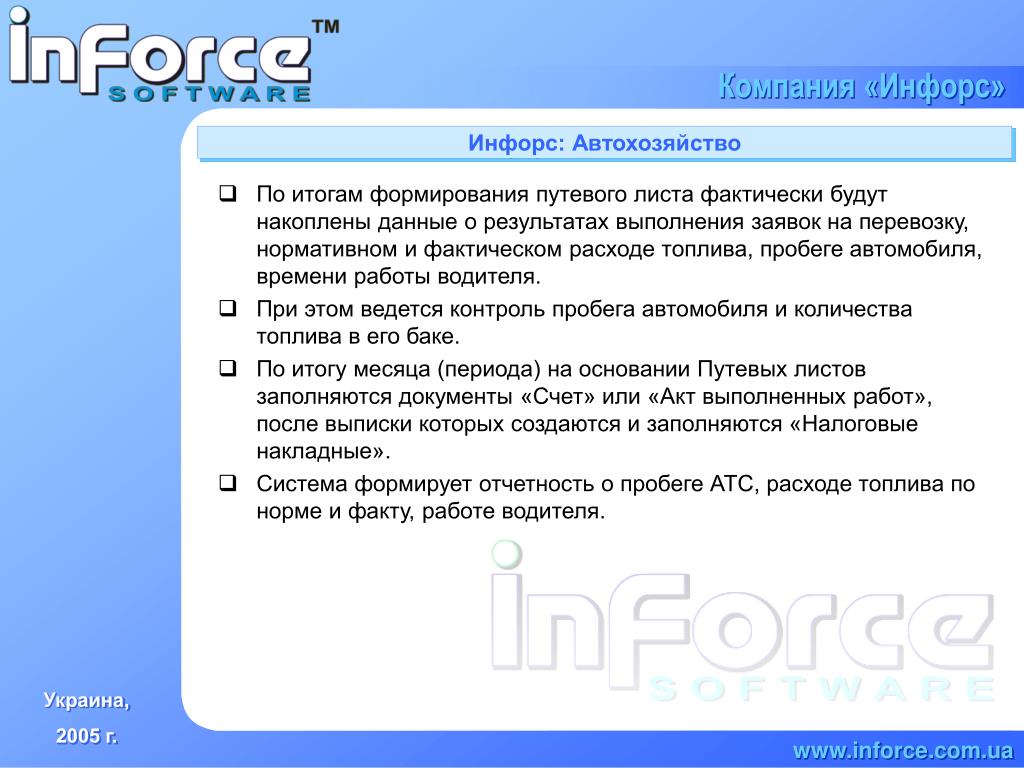 inForce™
SOFTWARE

Компания «Инфорс»

Инфорс: Автохозяйство

❑ По итогам формирования путевого листа фактически будут накоплены данные о результатах выполнения заявок на перевозку, нормативном и фактическом расходе топлива, пробеге автомобиля, времени работы водителя.

❑ При этом ведется контроль пробега автомобиля и количества топлива в его баке.

❑ По итогу месяца (периода) на основании Путевых листов заполняются документы «Счет» или «Акт выполненных работ», после выписки которых создаются и заполняются «Налоговые накладные».

❑ Система формирует отчетность о пробеге АТС, расходе топлива по норме и факту, работе водителя.

inForce
SOFTWARE

Украина,
2005 г.

www.inforce.com.ua